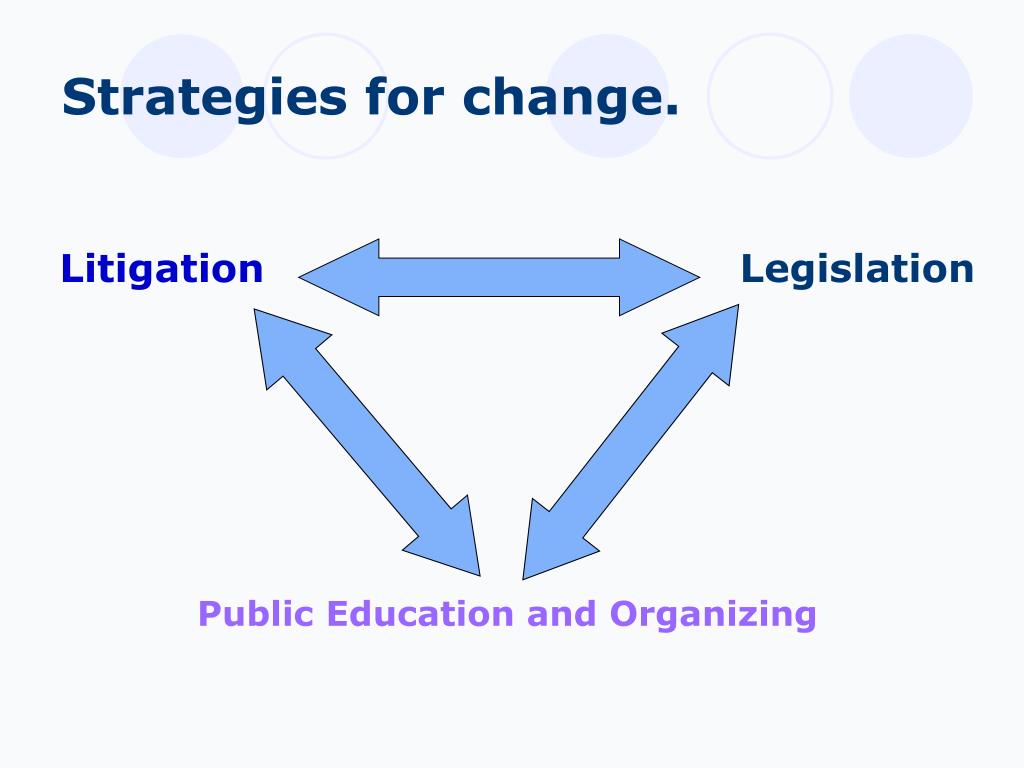 Strategies for change.

Litigation

Legislation

Public Education and Organizing